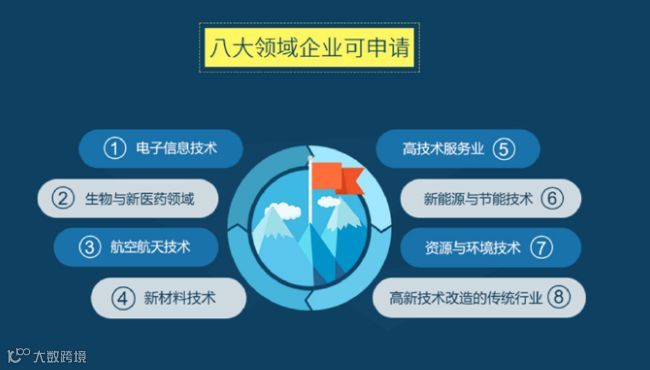 八大领域企业可申请

① 电子信息技术

② 生物与新医药领域

③ 航空航天技术

④ 新材料技术

高技术服务业 ⑤

新能源与节能技术 ⑥

资源与环境技术 ⑦

高新技术改造的传统行业 ⑧

大数跨境